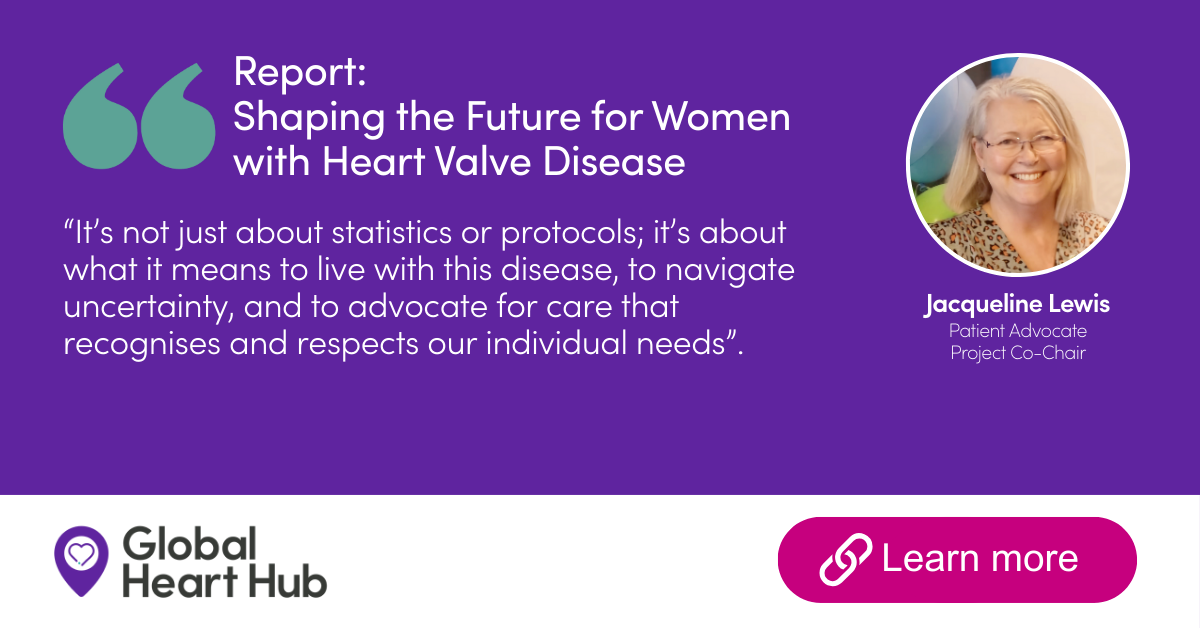 Report:
Shaping the Future for Women with Heart Valve Disease

“It’s not just about statistics or protocols; it’s about what it means to live with this disease, to navigate uncertainty, and to advocate for care that recognises and respects our individual needs”.

Jacqueline Lewis
Patient Advocate
Project Co-Chair

Global Heart Hub

Learn more